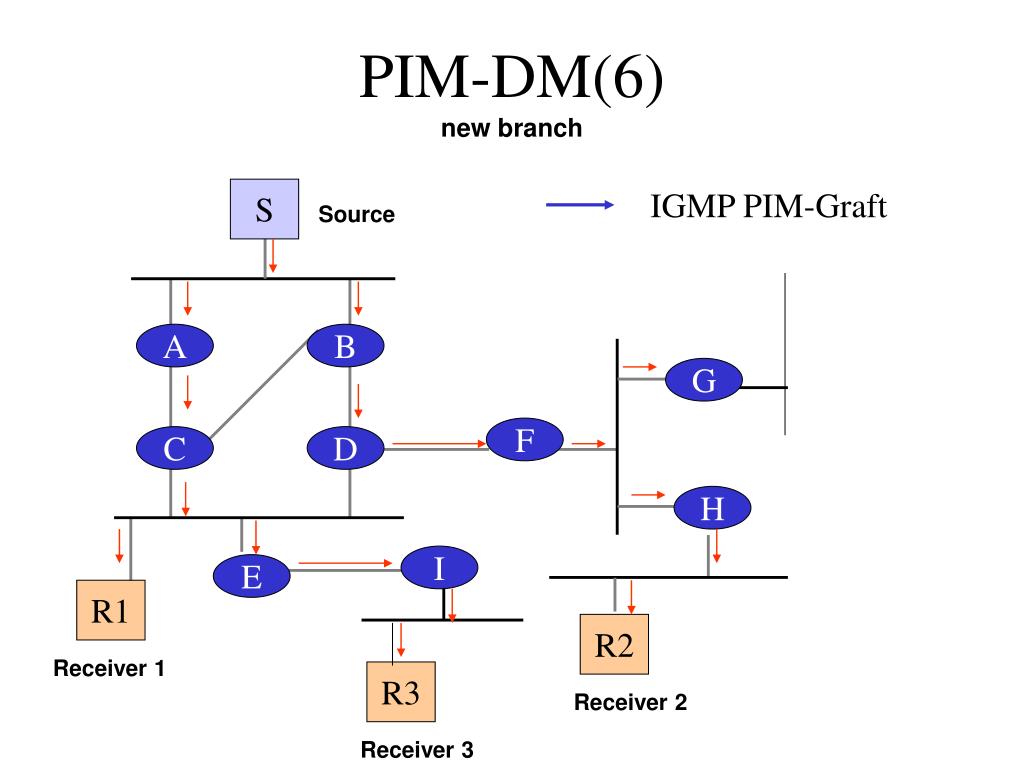 PIM-DM(6)
new branch

S Source

IGMP PIM-Graft

A
B
G
C
D
F
H
E
I
R1
Receiver 1
R3
Receiver 3
R2
Receiver 2